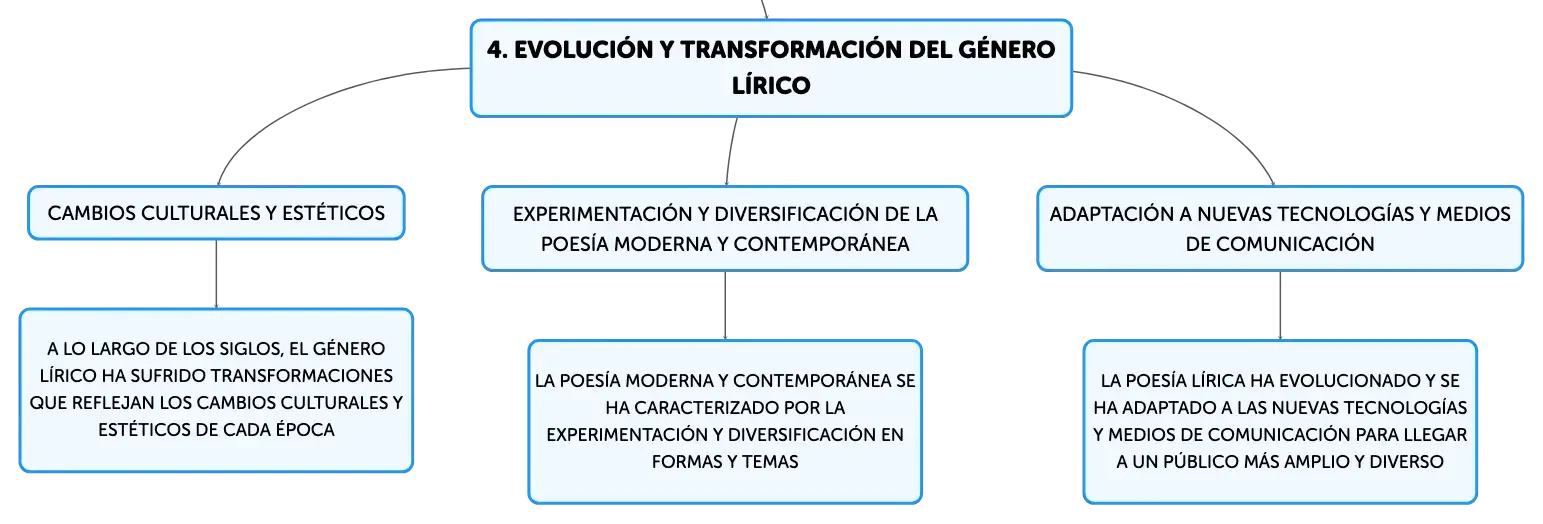 4. EVOLUCIÓN Y TRANSFORMACIÓN DEL GÉNERO LÍRICO

CAMBIOS CULTURALES Y ESTÉTICOS

A LO LARGO DE LOS SIGLOS, EL GÉNERO LÍRICO HA SUFRIDO TRANSFORMACIONES QUE REFLEJAN LOS CAMBIOS CULTURALES Y ESTÉTICOS DE CADA ÉPOCA

EXPERIMENTACIÓN Y DIVERSIFICACIÓN DE LA POESÍA MODERNA Y CONTEMPORÁNEA

LA POESÍA MODERNA Y CONTEMPORÁNEA SE HA CARACTERIZADO POR LA EXPERIMENTACIÓN Y DIVERSIFICACIÓN EN FORMAS Y TEMAS

ADAPTACIÓN A NUEVAS TECNOLOGÍAS Y MEDIOS DE COMUNICACIÓN

LA POESÍA LÍRICA HA EVOLUCIONADO Y SE HA ADAPTADO A LAS NUEVAS TECNOLOGÍAS Y MEDIOS DE COMUNICACIÓN PARA LLEGAR A UN PÚBLICO MÁS AMPLIO Y DIVERSO